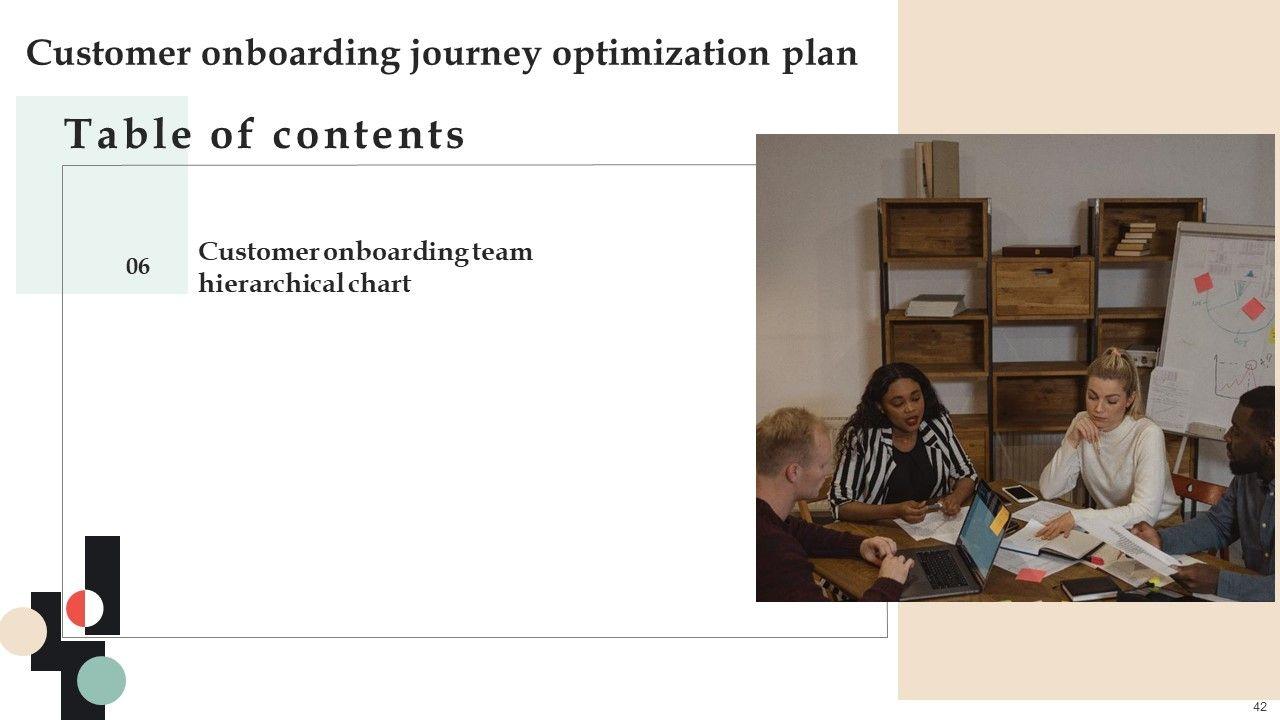 Customer onboarding journey optimization plan

Table of contents

06

Customer onboarding team hierarchical chart

42